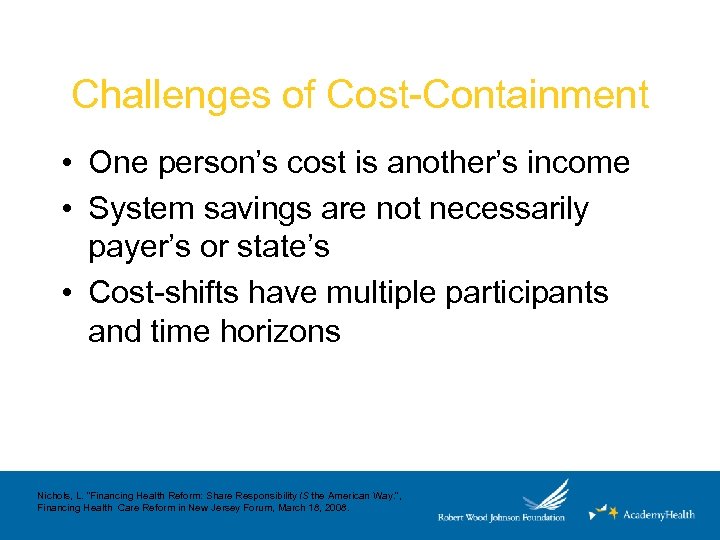 Challenges of Cost-Containment

• One person's cost is another's income
• System savings are not necessarily payer's or state's
• Cost-shifts have multiple participants and time horizons

Nichols, L. "Financing Health Reform: Share Responsibility IS the American Way.", Financing Health Care Reform in New Jersey Forum, March 18, 2008.

Robert Wood Johnson Foundation

AcademyHealth